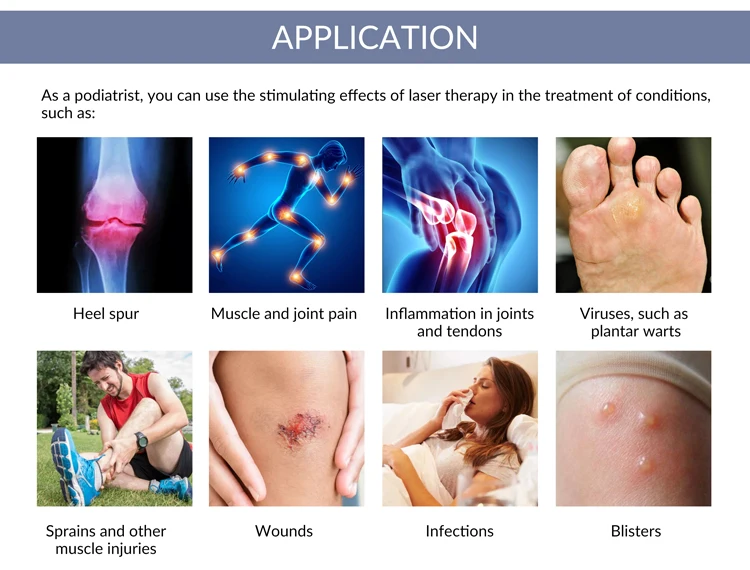 APPLICATION

As a podiatrist, you can use the stimulating effects of laser therapy in the treatment of conditions, such as:

Heel spur

Muscle and joint pain

Inflammation in joints and tendons

Viruses, such as plantar warts

Sprains and other muscle injuries

Wounds

Infections

Blisters